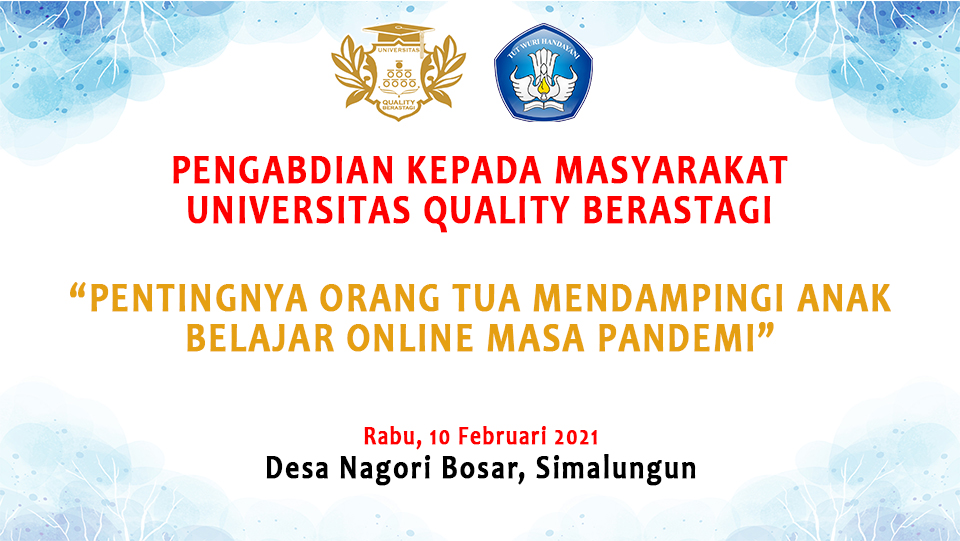 UNIVERSITAS
QUALITY
BERASTAGI

TUT WURI HANDAYANI

PENGABDIAN KEPADA MASYARAKAT
UNIVERSITAS QUALITY BERASTAGI

“PENTINGNYA ORANG TUA MENDAMPINGI ANAK BELAJAR ONLINE MASA PANDEMI”

Rabu, 10 Februari 2021
Desa Nagori Bosar, Simalungun